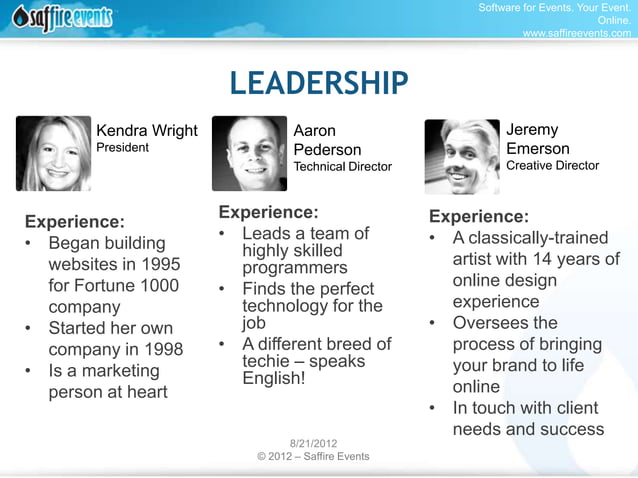 saffire events

Software for Events. Your Event. Online.
www.saffireevents.com

LEADERSHIP

Kendra Wright
President

Experience:
• Began building websites in 1995 for Fortune 1000 company
• Started her own company in 1998
• Is a marketing person at heart

Aaron Pederson
Technical Director

Experience:
• Leads a team of highly skilled programmers
• Finds the perfect technology for the job
• A different breed of techie – speaks English!

Jeremy Emerson
Creative Director

Experience:
• A classically-trained artist with 14 years of online design experience
• Oversees the process of bringing your brand to life online
• In touch with client needs and success

8/21/2012
© 2012 – Saffire Events